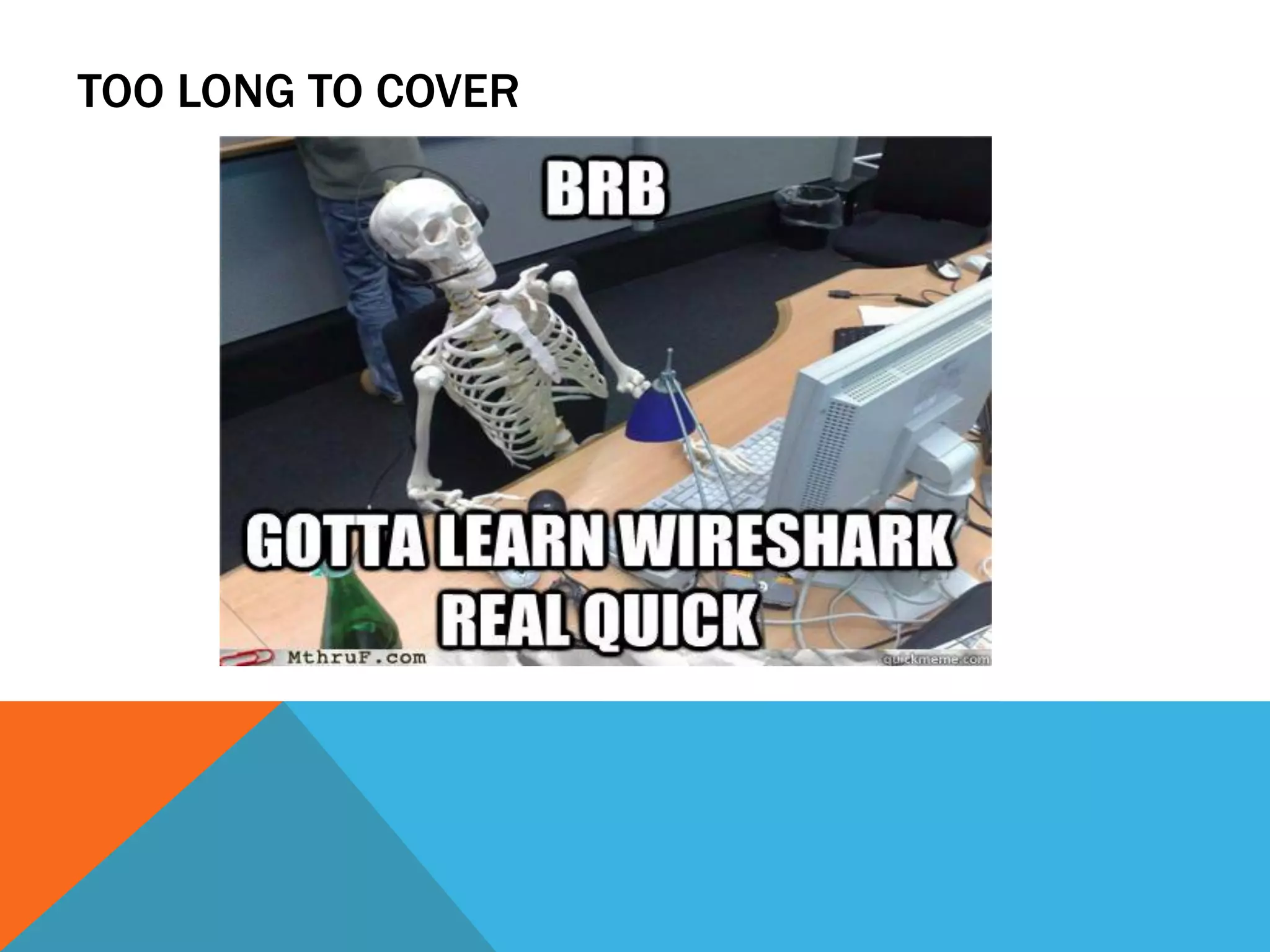 TOO LONG TO COVER

BRB

GOTTA LEARN WIRESHARK REAL QUICK

MthruF.com

quickmeme.com